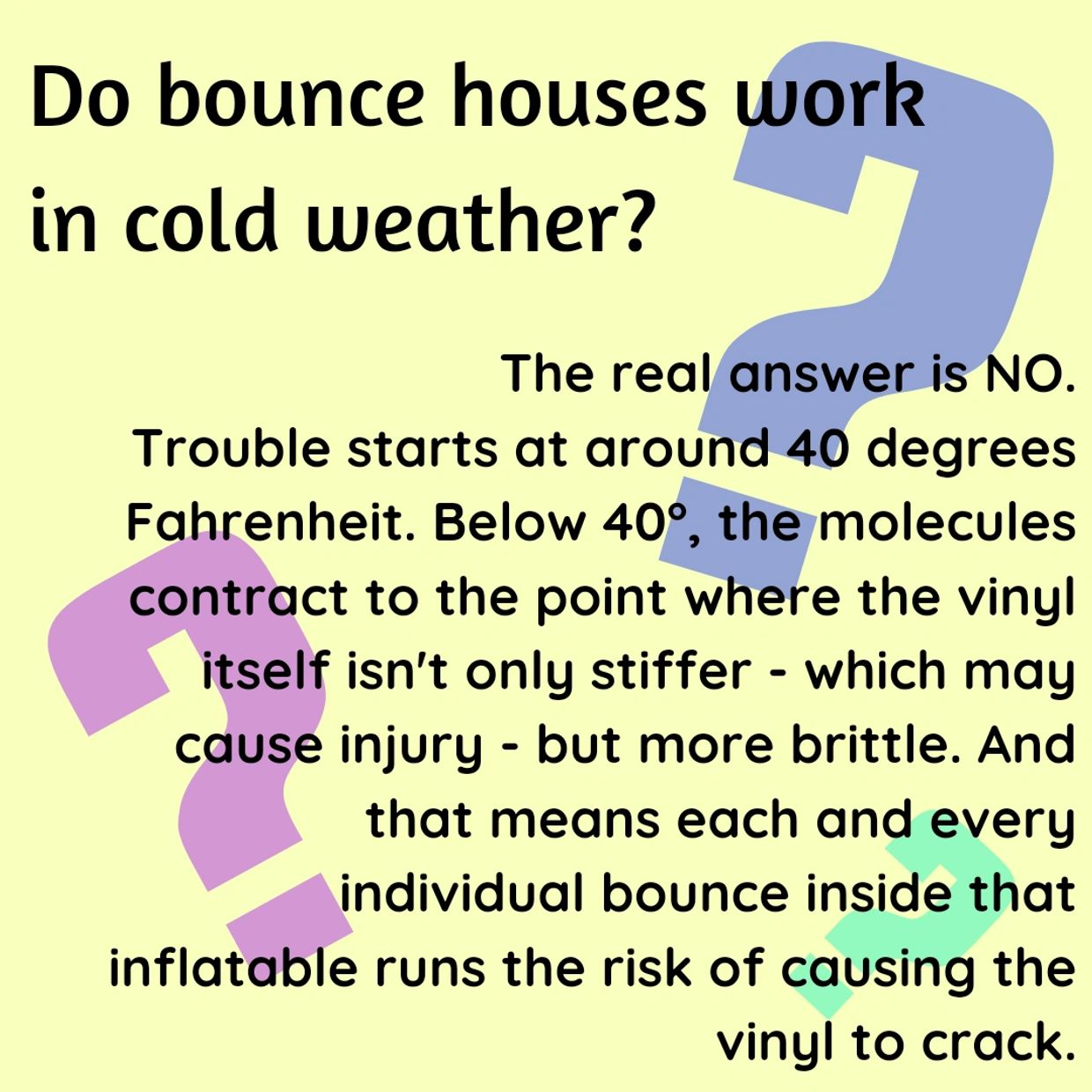 Do bounce houses work in cold weather?

The real answer is NO. Trouble starts at around 40 degrees Fahrenheit. Below 40°, the molecules contract to the point where the vinyl itself isn't only stiffer - which may cause injury - but more brittle. And that means each and every individual bounce inside that inflatable runs the risk of causing the vinyl to crack.